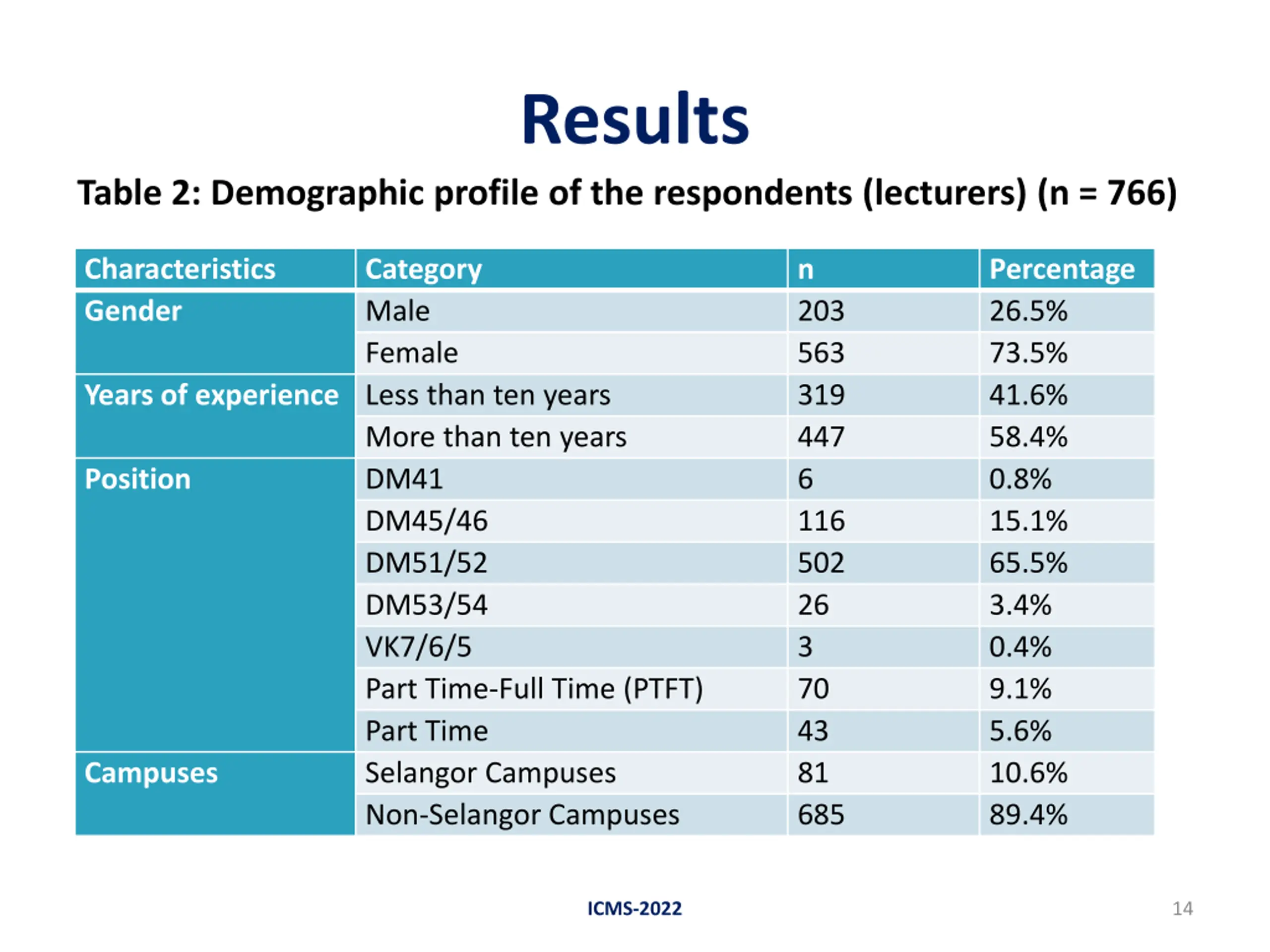 Results

Table 2: Demographic profile of the respondents (lecturers) (n = 766)

| Characteristics | Category | n | Percentage |
|---|---|---|---|
| Gender | Male | 203 | 26.5% |
| | Female | 563 | 73.5% |
| Years of experience | Less than ten years | 319 | 41.6% |
| | More than ten years | 447 | 58.4% |
| Position | DM41 | 6 | 0.8% |
| | DM45/46 | 116 | 15.1% |
| | DM51/52 | 502 | 65.5% |
| | DM53/54 | 26 | 3.4% |
| | VK7/6/5 | 3 | 0.4% |
| | Part Time-Full Time (PTFT) | 70 | 9.1% |
| | Part Time | 43 | 5.6% |
| Campuses | Selangor Campuses | 81 | 10.6% |
| | Non-Selangor Campuses | 685 | 89.4% |

ICMS-2022

14